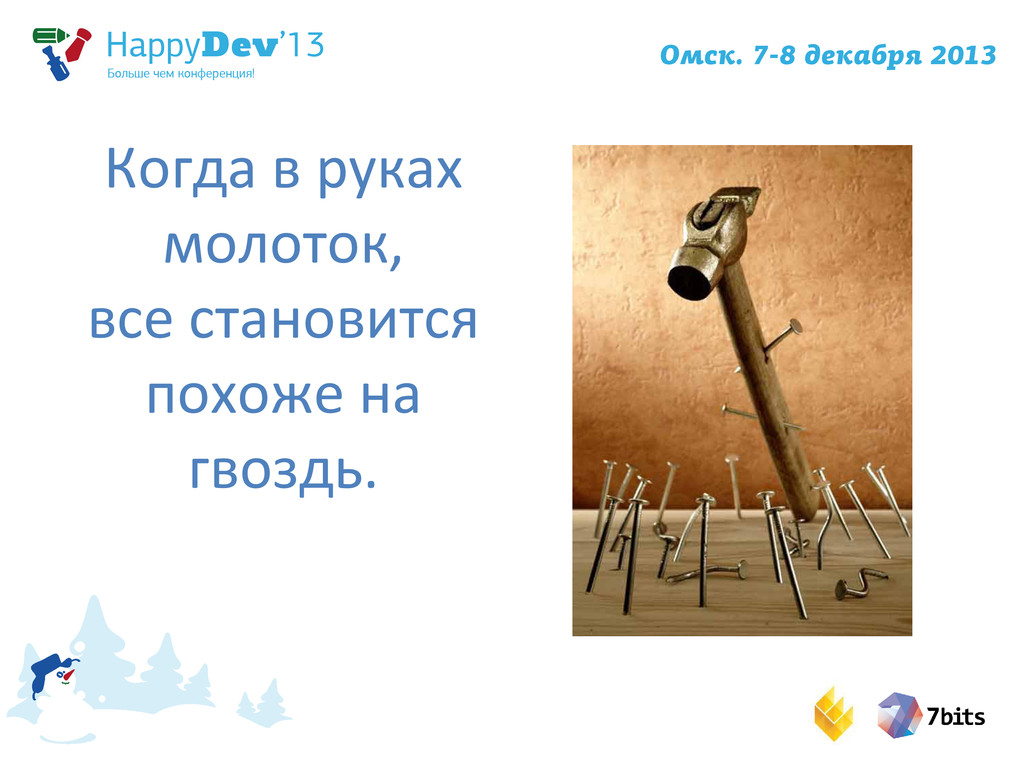 HappyDev'13
Больше чем конференция!

Омск. 7-8 декабря 2013

Когда в руках молоток, все становится похоже на гвоздь.

7bits